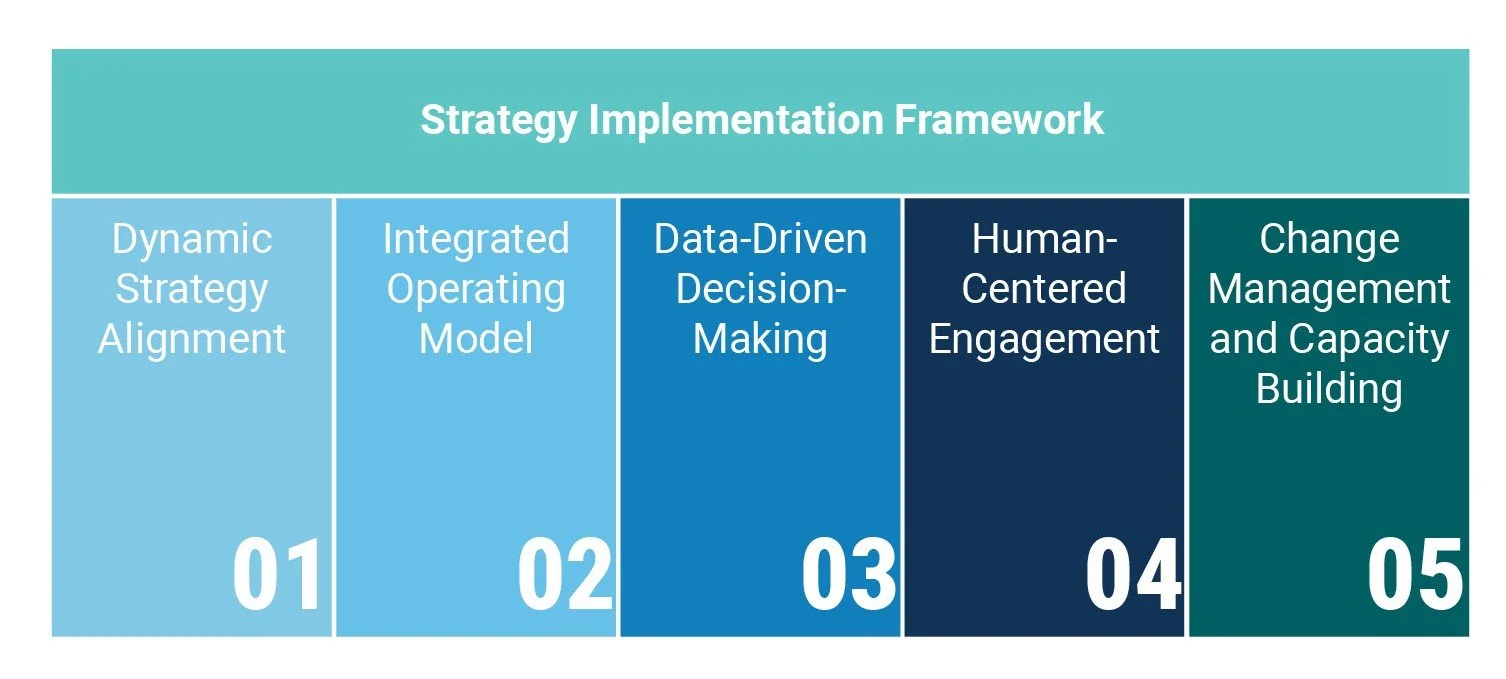 Strategy Implementation Framework

Dynamic Strategy Alignment

01

Integrated Operating Model

02

Data-Driven Decision-Making

03

Human-Centered Engagement

04

Change Management and Capacity Building

05